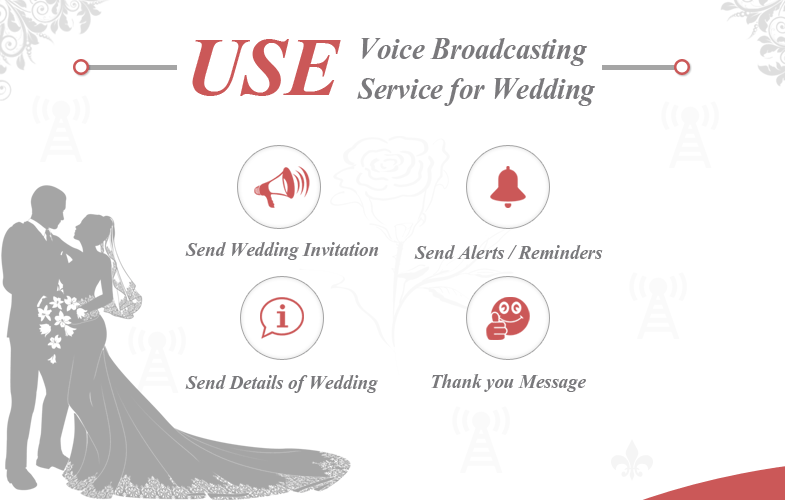 USE Voice Broadcasting Service for Wedding

Send Wedding Invitation

Send Alerts / Reminders

Send Details of Wedding

Thank you Message